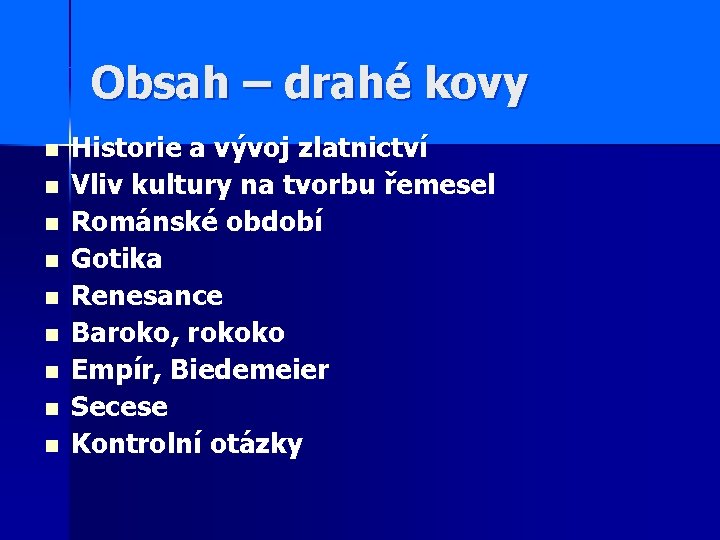 Obsah – drahé kovy

- Historie a vývoj zlatnictví
- Vliv kultury na tvorbu řemesel
- Románské období
- Gotika
- Renesance
- Baroko, rokoko
- Empír, Biedemeier
- Secese
- Kontrolní otázky